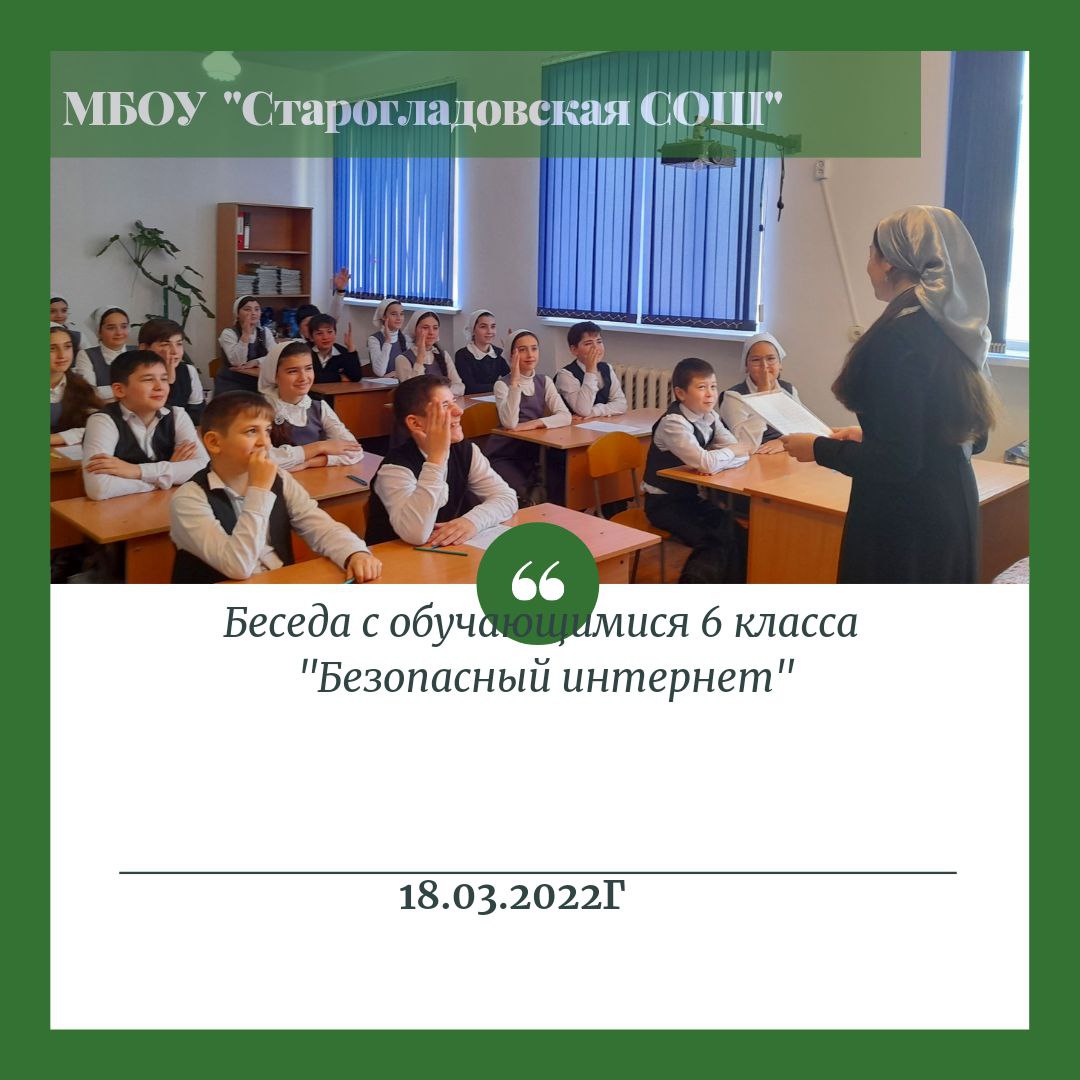 МБОУ "Старогладовская СОШ"

Беседа с обучающимися 6 класса "Безопасный интернет"

18.03.2022Г